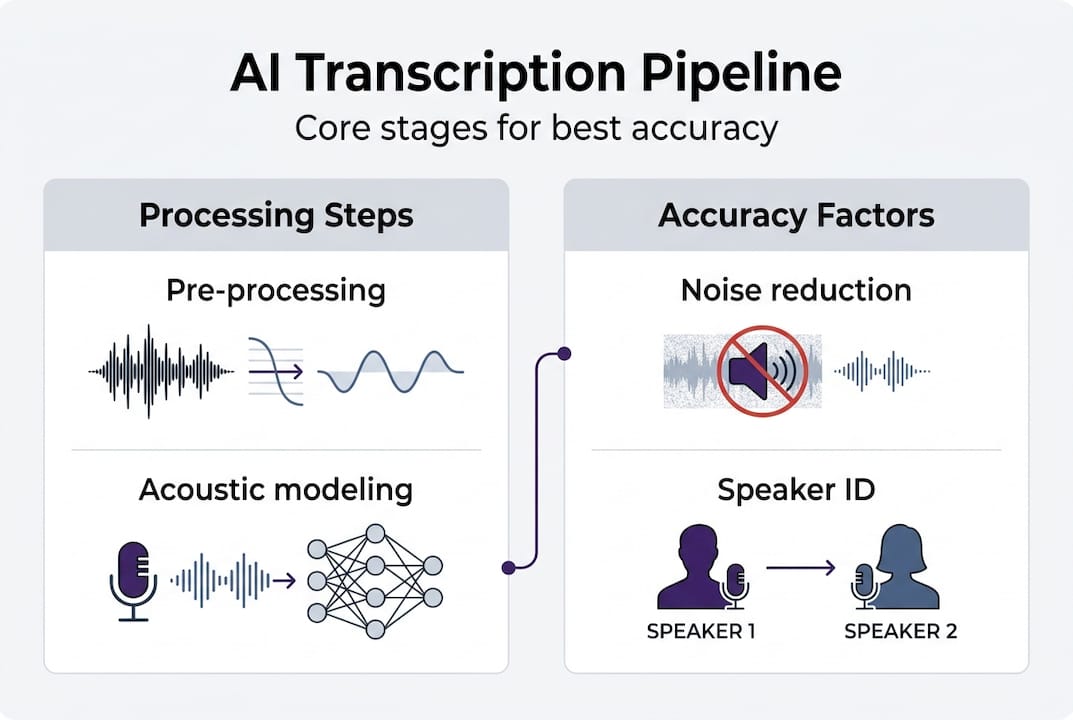 AI Transcription Pipeline

Core stages for best accuracy

Processing Steps

Pre-processing

Acoustic modeling

Accuracy Factors

Noise reduction

Speaker ID

SPEAKER 1

SPEAKER 2